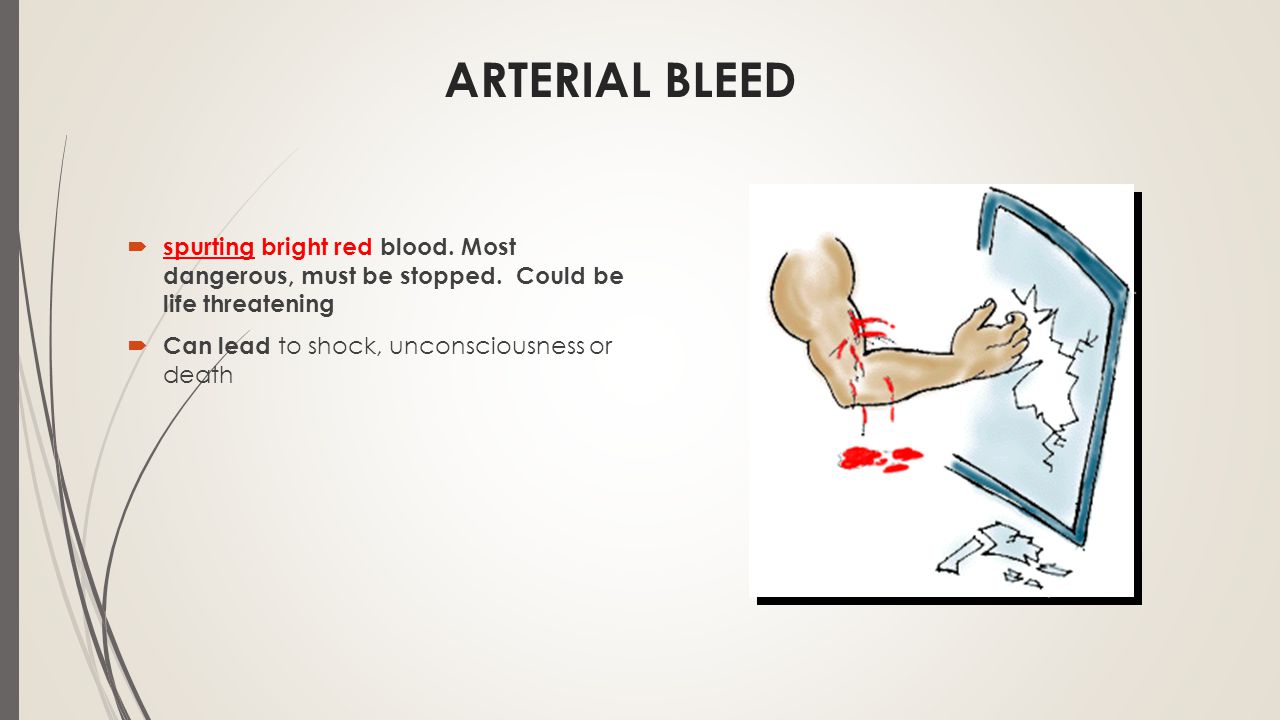 ARTERIAL BLEED

spurting bright red blood. Most dangerous, must be stopped. Could be life threatening

Can lead to shock, unconsciousness or death